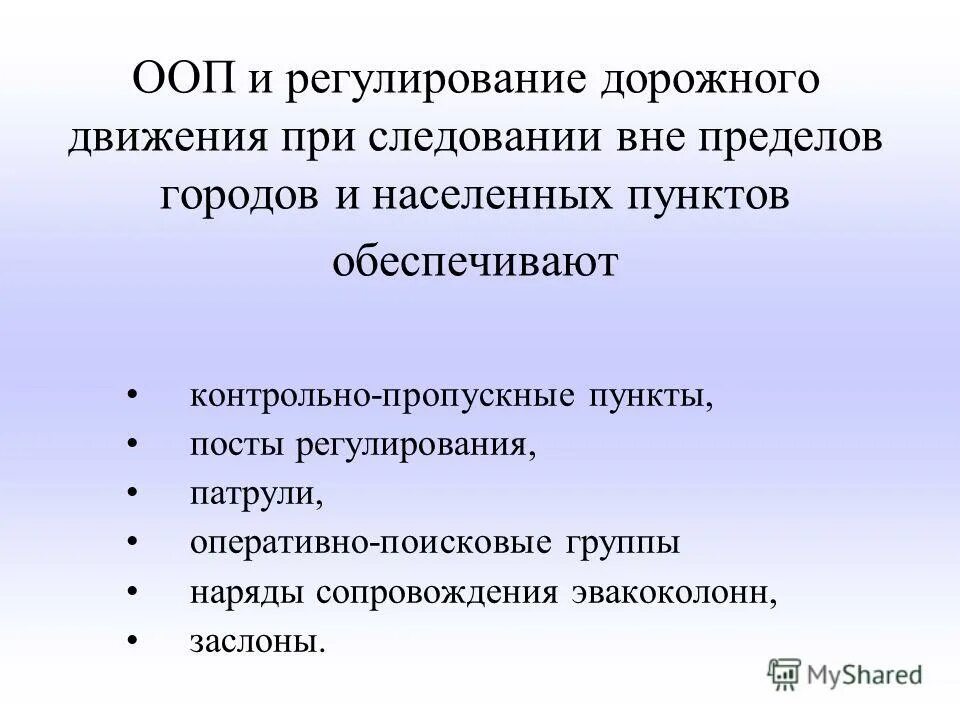 ООП и регулирование дорожного движения при следовании вне пределов городов и населенных пунктов обеспечивают

• контрольно-пропускные пункты,
• посты регулирования,
• патрули,
• оперативно-поисковые группы
• наряды сопровождения эвакоколонн,
• заслоны.

MyShared